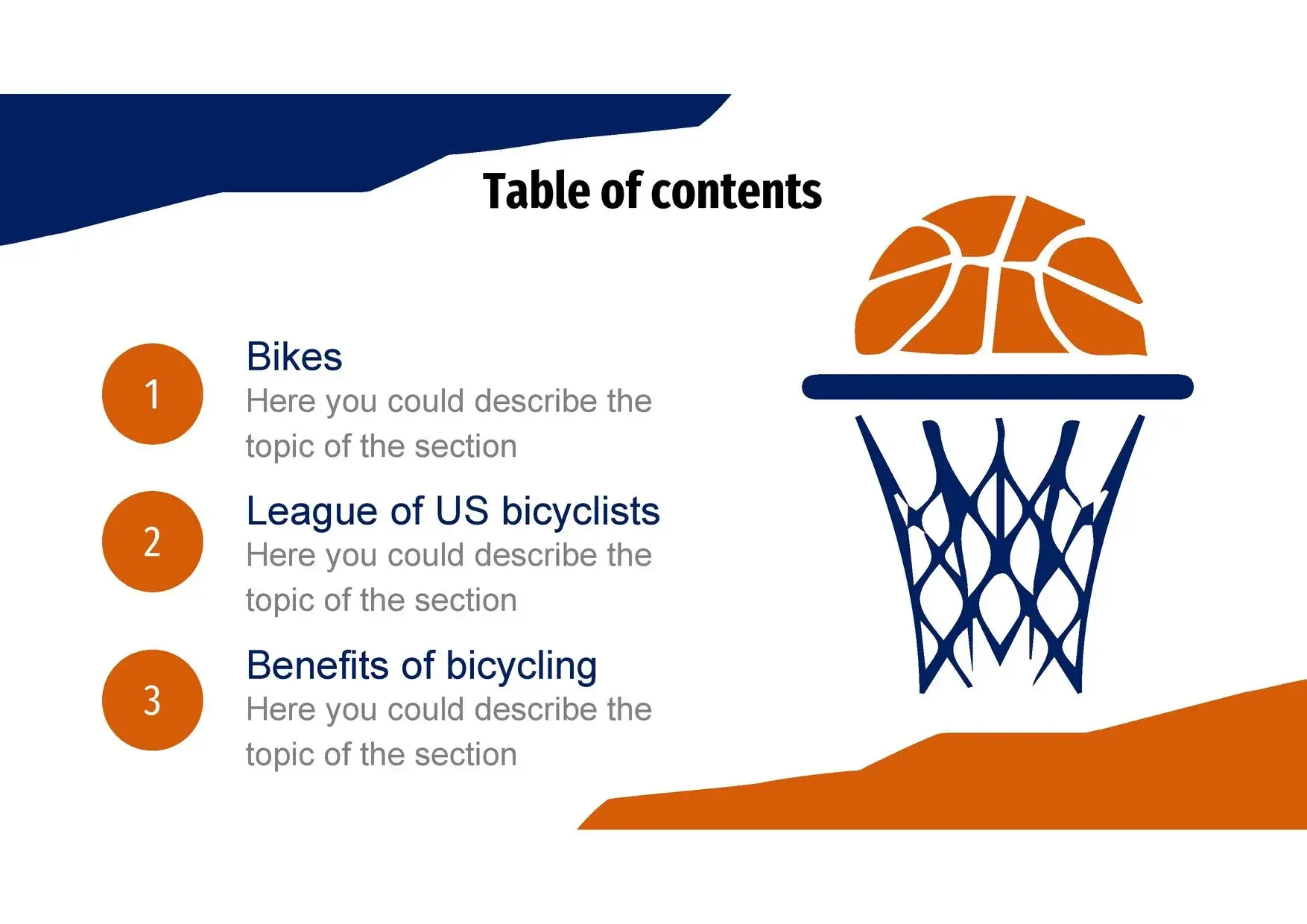 Table of contents

1

Bikes

Here you could describe the topic of the section

2

League of US bicyclists

Here you could describe the topic of the section

3

Benefits of bicycling

Here you could describe the topic of the section